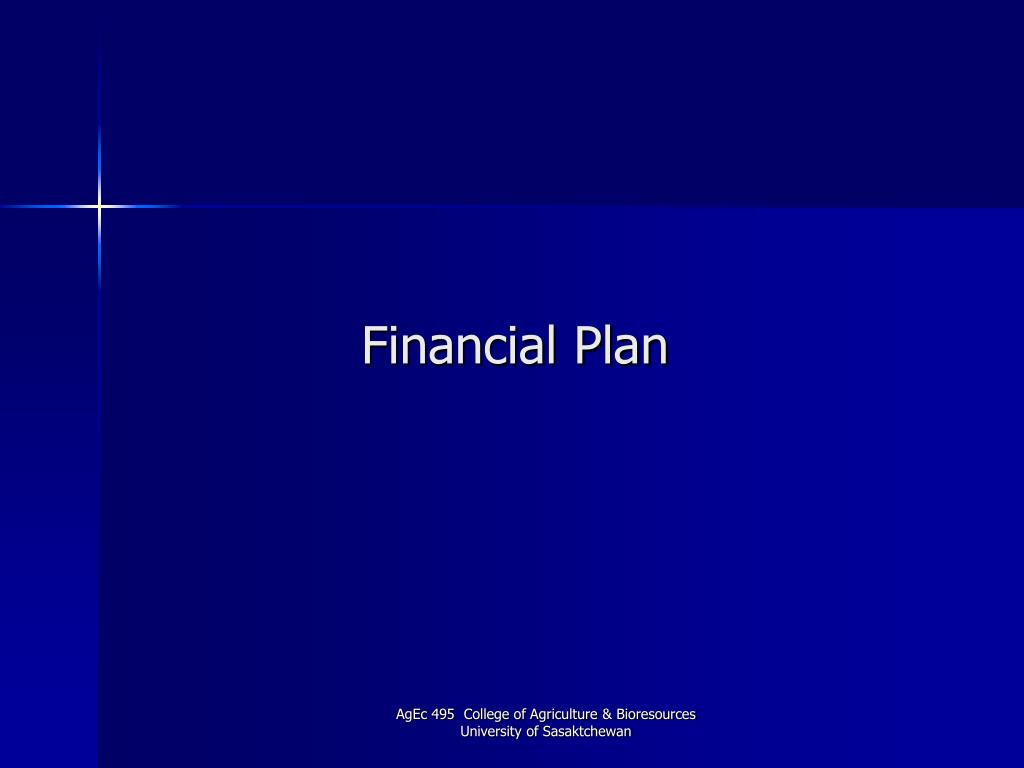 Financial Plan

AgEc 495 College of Agriculture & Bioresources
University of Sasaktchewan